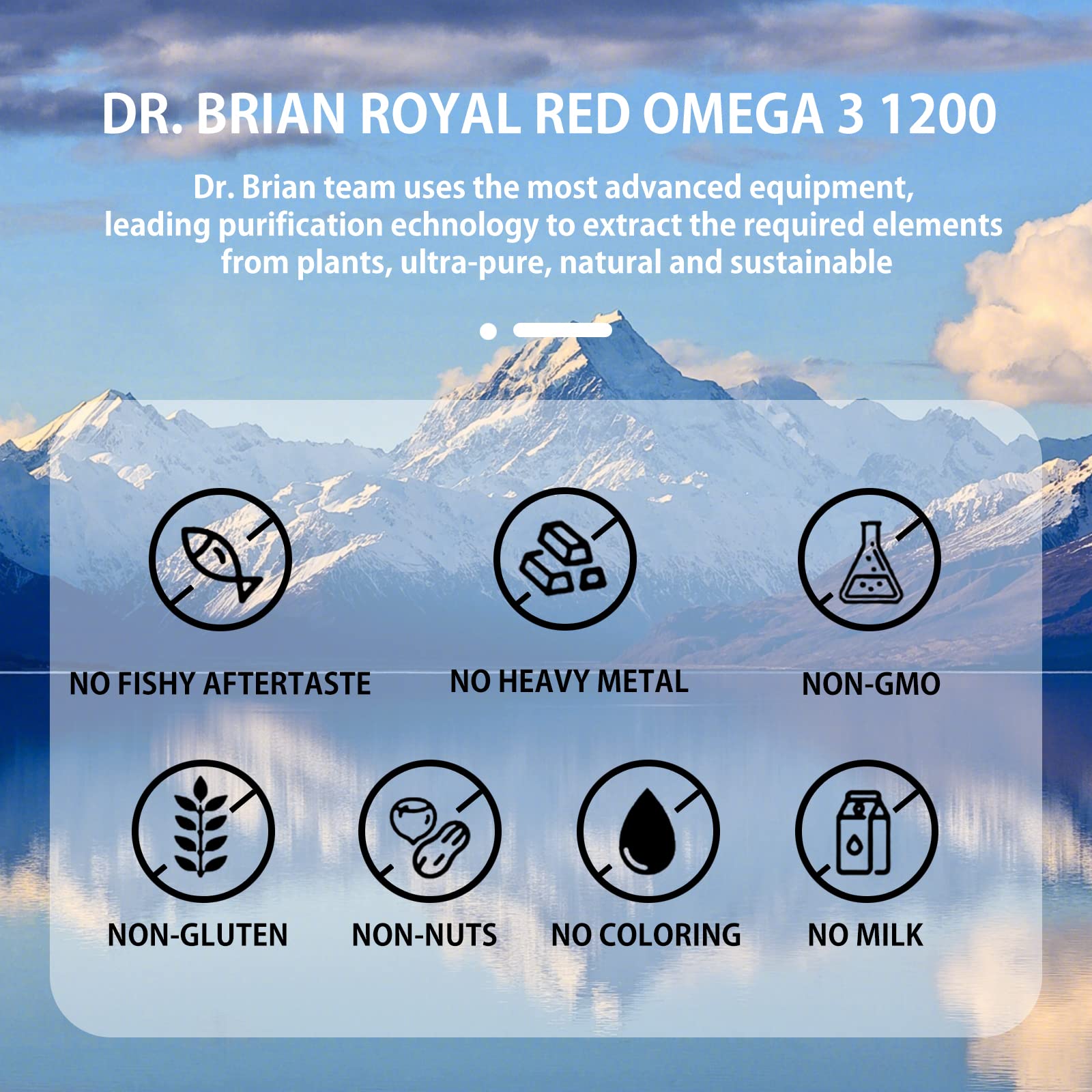 DR. BRIAN ROYAL RED OMEGA 3 1200

Dr. Brian team uses the most advanced equipment, leading purification echnology to extract the required elements from plants, ultra-pure, natural and sustainable

NO FISHY AFTERTASTE

NO HEAVY METAL

NON-GMO

NON-GLUTEN

NON-NUTS

NO COLORING

NO MILK